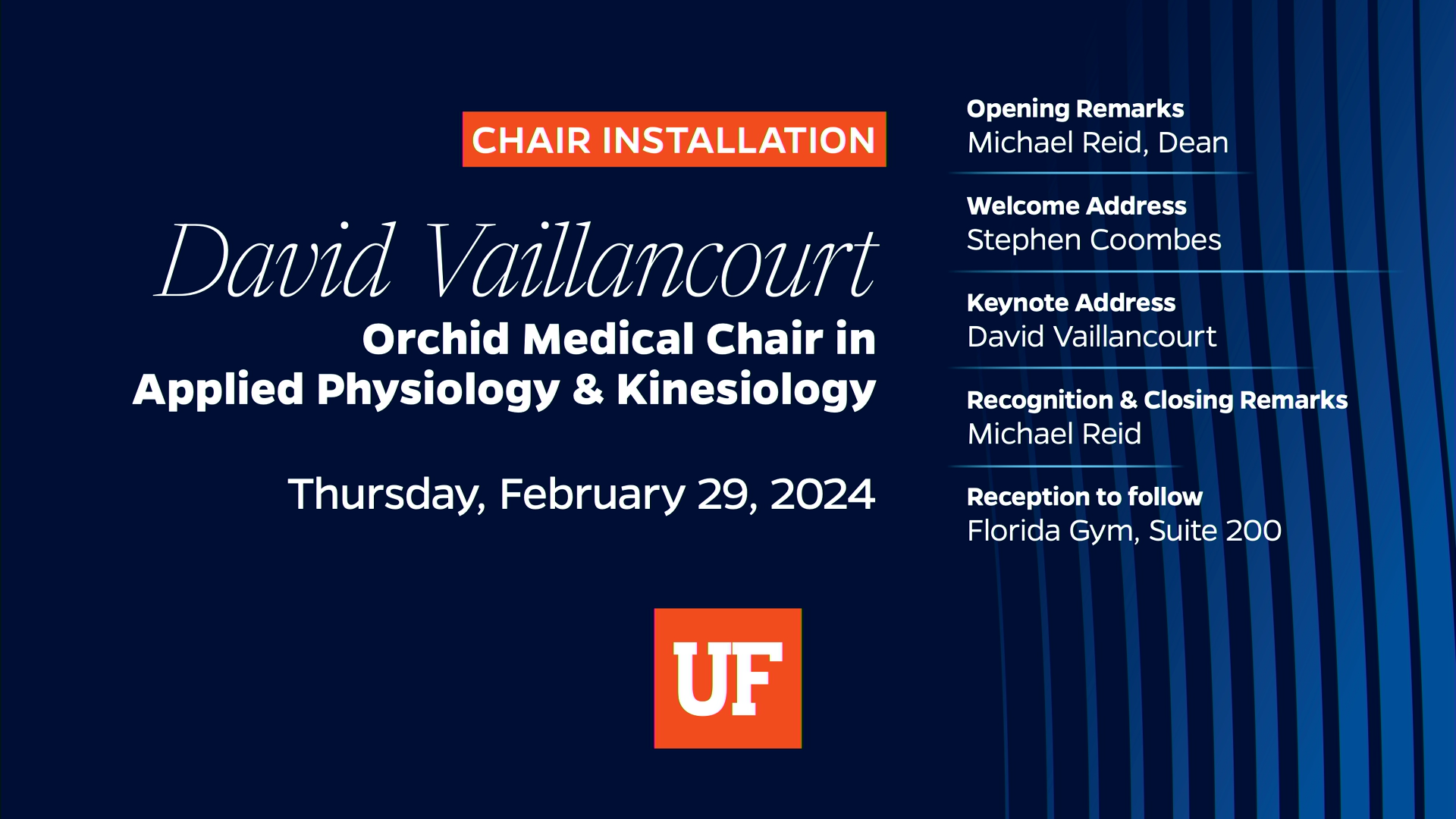 CHAIR INSTALLATION

David Vaillancourt

Orchid Medical Chair in Applied Physiology & Kinesiology

Thursday, February 29, 2024

UF

Opening Remarks
Michael Reid, Dean

Welcome Address
Stephen Coombes

Keynote Address
David Vaillancourt

Recognition & Closing Remarks
Michael Reid

Reception to follow
Florida Gym, Suite 200